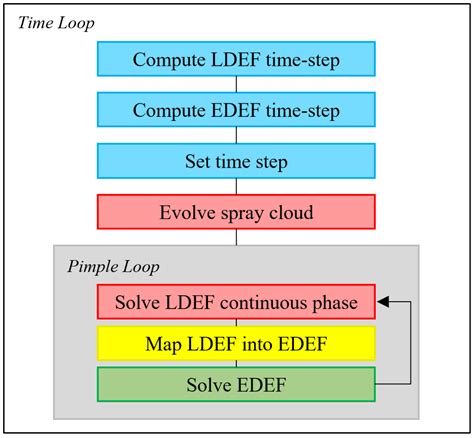 Time Loop

Compute LDEF time-step

Compute EDEF time-step

Set time step

Evolve spray cloud

Pimple Loop

Solve LDEF continuous phase

Map LDEF into EDEF

Solve EDEF